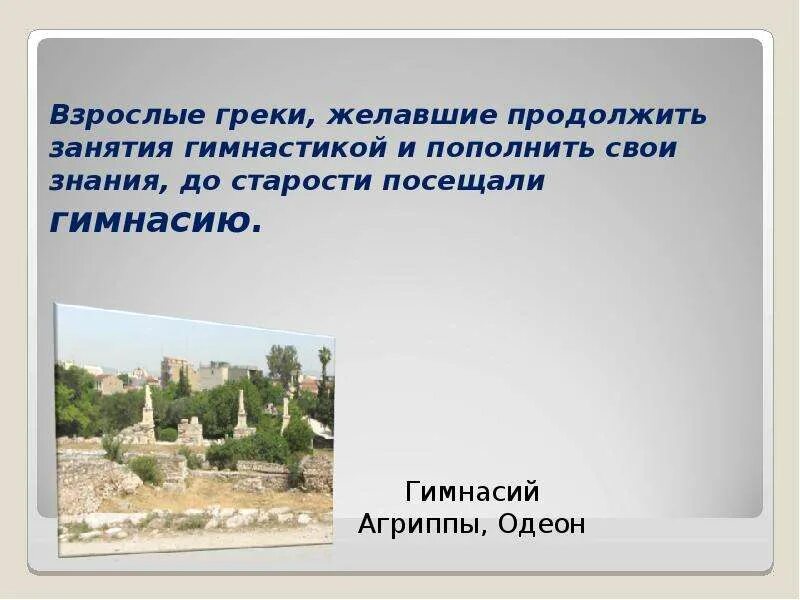 Взрослые греки, желавшие продолжить занятия гимнастикой и пополнить свои знания, до старости посещали гимнасию.

Гимнасий Агриппы, Одеон